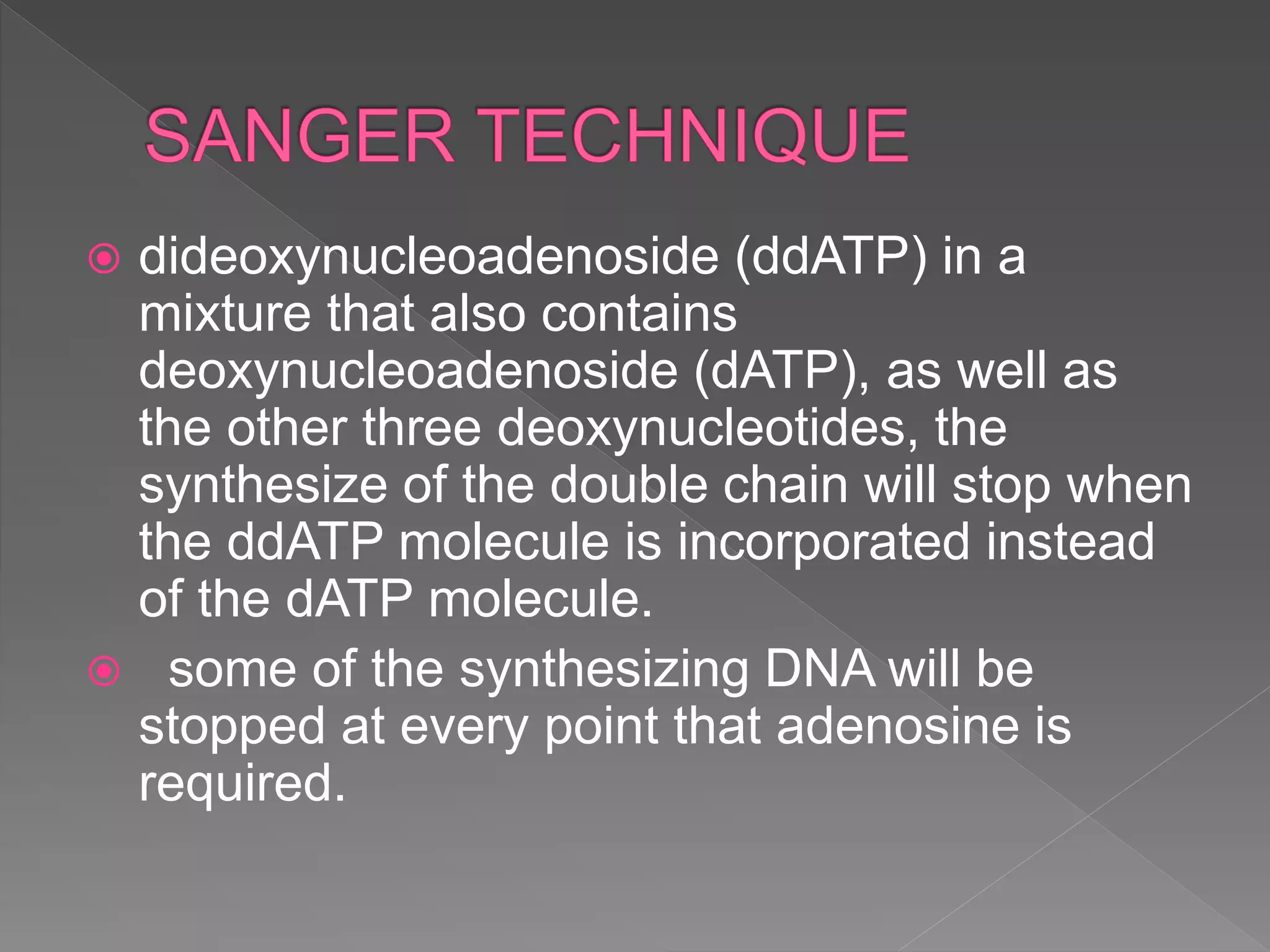 SANGER TECHNIQUE

dideoxynucleoadenoside (ddATP) in a mixture that also contains deoxynucleoadenoside (dATP), as well as the other three deoxynucleotides, the synthesize of the double chain will stop when the ddATP molecule is incorporated instead of the dATP molecule.

some of the synthesizing DNA will be stopped at every point that adenosine is required.